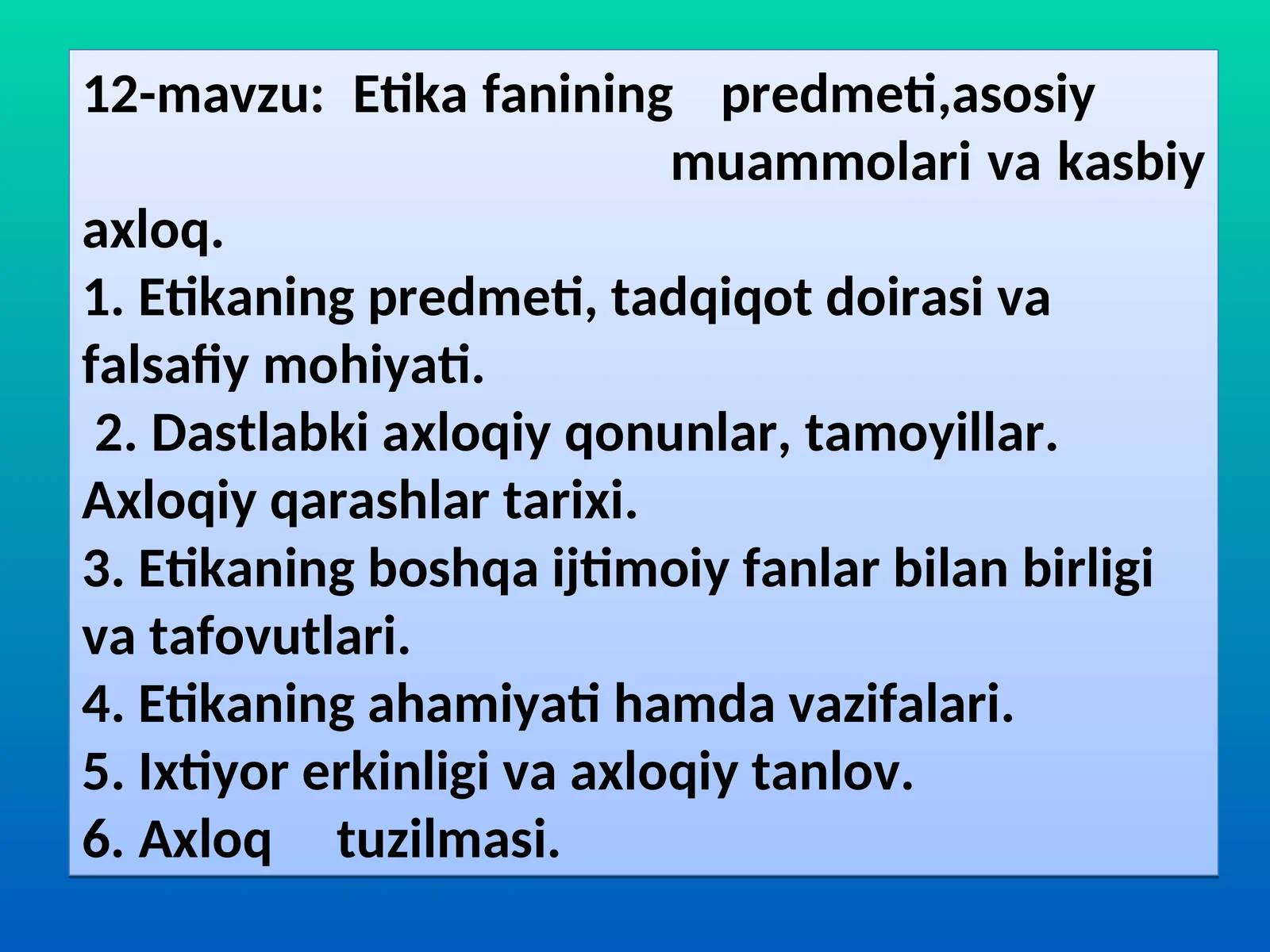 12-mavzu: Etika fanining predmeti,asosiy muammolari va kasbiy axloq.
1. Etikaning predmeti, tadqiqot doirasi va falsafiy mohiyati.
2. Dastlabki axloqiy qonunlar, tamoyillar. Axloqiy qarashlar tarixi.
3. Etikaning boshqa ijtimoiy fanlar bilan birligi va tafovutlari.
4. Etikaning ahamiyati hamda vazifalari.
5. Ixtiyor erkinligi va axloqiy tanlov.
6. Axloq tuzilmasi.